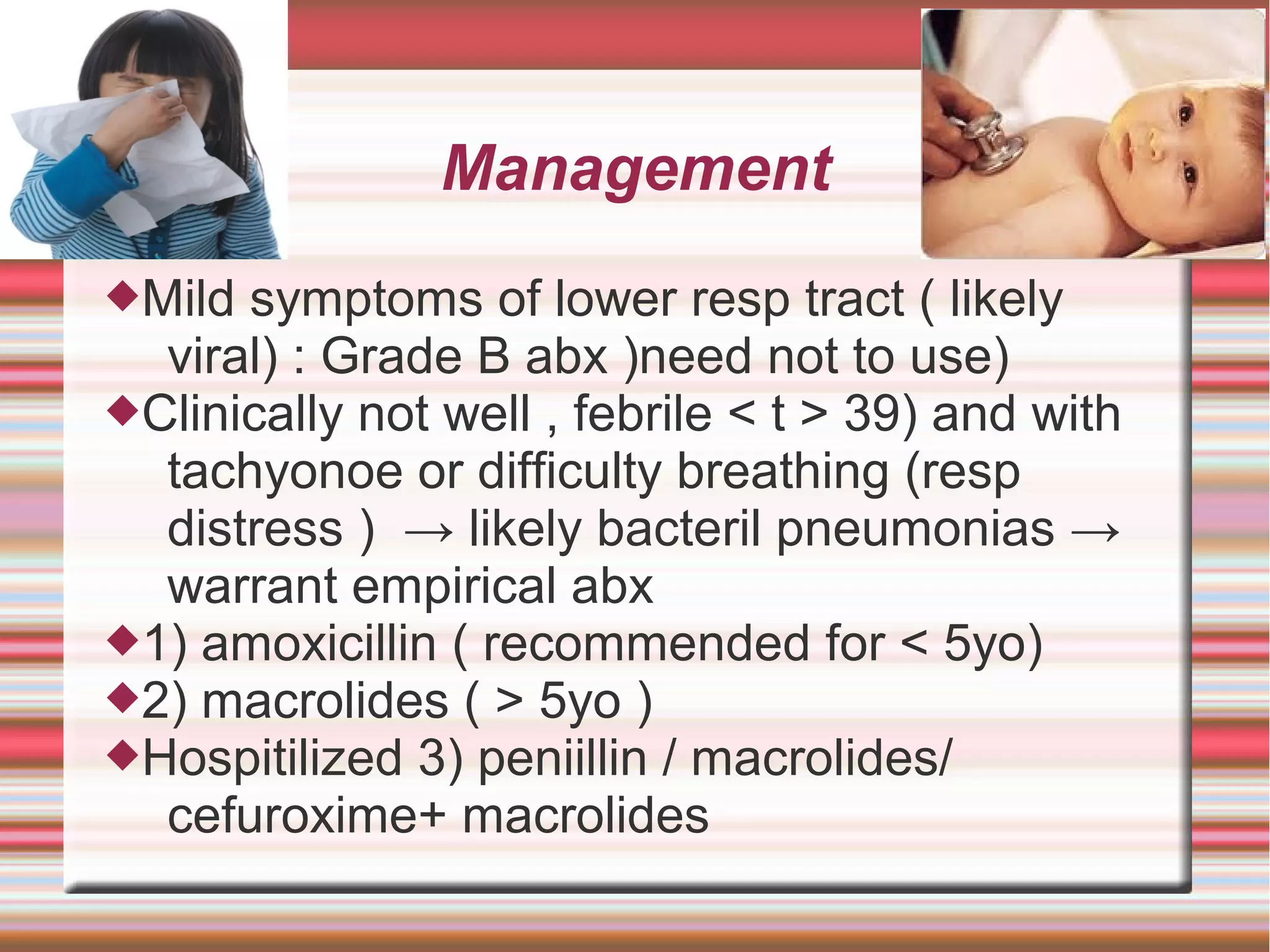 Management

◆Mild symptoms of lower resp tract ( likely viral) : Grade B abx )need not to use)

◆Clinically not well , febrile < t > 39) and with tachyonoe or difficulty breathing (resp distress ) → likely bacteril pneumonias → warrant empirical abx

◆1) amoxicillin ( recommended for < 5yo)

◆2) macrolides ( > 5yo )

◆Hospitilized 3) peniillin / macrolides/ cefuroxime+ macrolides